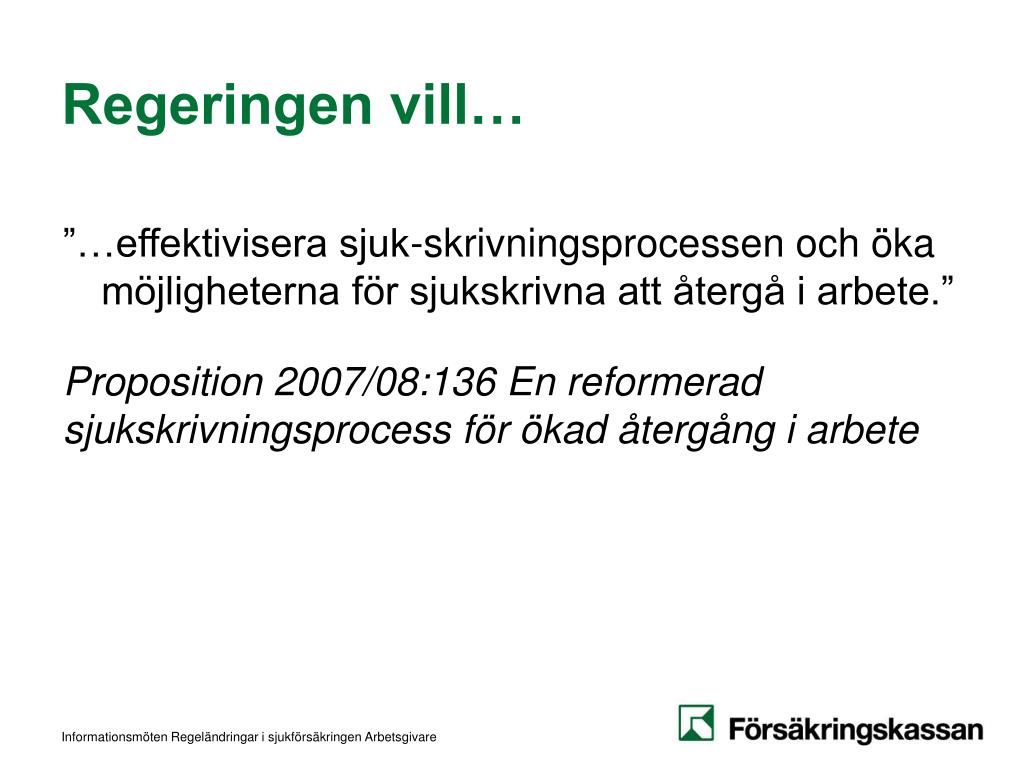 Regeringen vill…

”…effektivisera sjuk-skrivningsprocessen och öka möjligheterna för sjukskrivna att återgå i arbete.”

Proposition 2007/08:136 En reformerad sjukskrivningsprocess för ökad återgång i arbete

Informationsmöten Regeländringar i sjukförsäkringen Arbetsgivare

Försäkringskassan